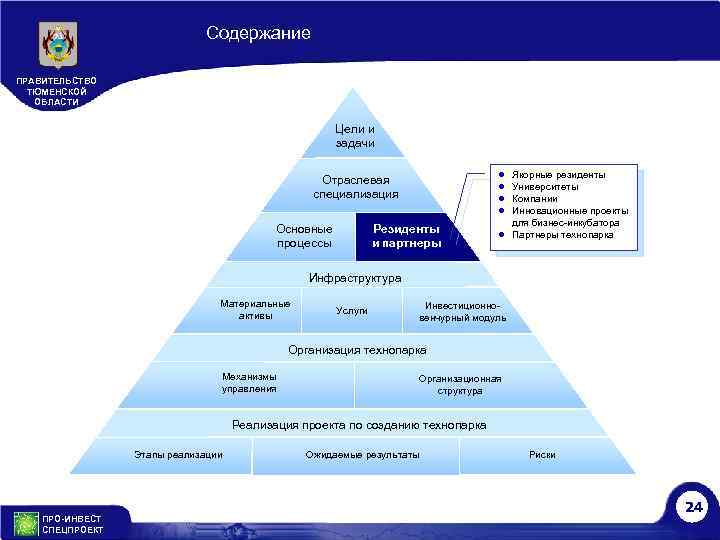 ПРАВИТЕЛЬСТВО ТЮМЕНСКОЙ ОБЛАСТИ

Содержание

Цели и задачи

Отраслевая специализация

Основные процессы

Резиденты и партнеры

- Якорные резиденты
- Университеты
- Компании
- Инновационные проекты для бизнес-инкубатора
- Партнеры технопарка

Инфраструктура

Материальные активы

Услуги

Инвестиционно-венчурный модуль

Организация технопарка

Механизмы управления

Организационная структура

Реализация проекта по созданию технопарка

Этапы реализации

Ожидаемые результаты

Риски

ПРО-ИНВЕСТ СПЕЦПРОЕКТ

24